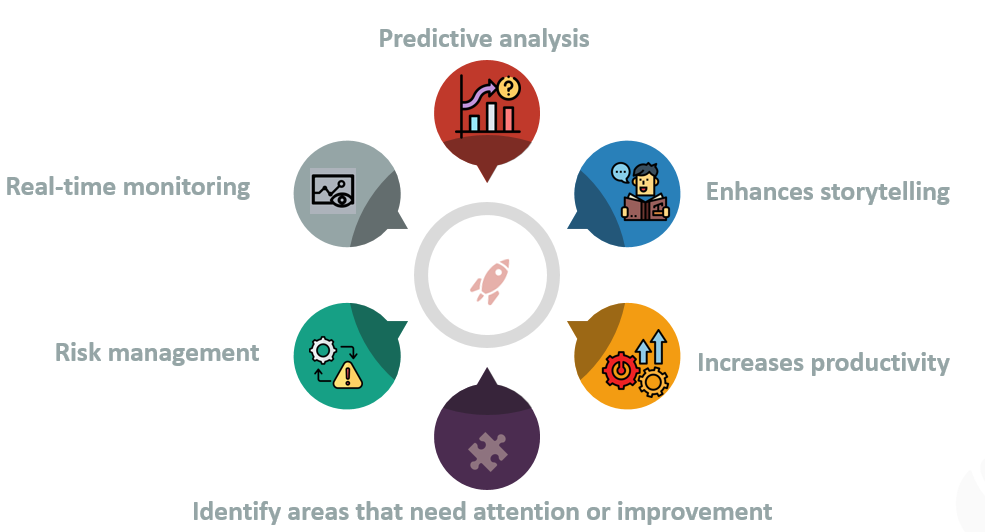 Predictive analysis

Real-time monitoring

Enhances storytelling

Risk management

Increases productivity

Identify areas that need attention or improvement